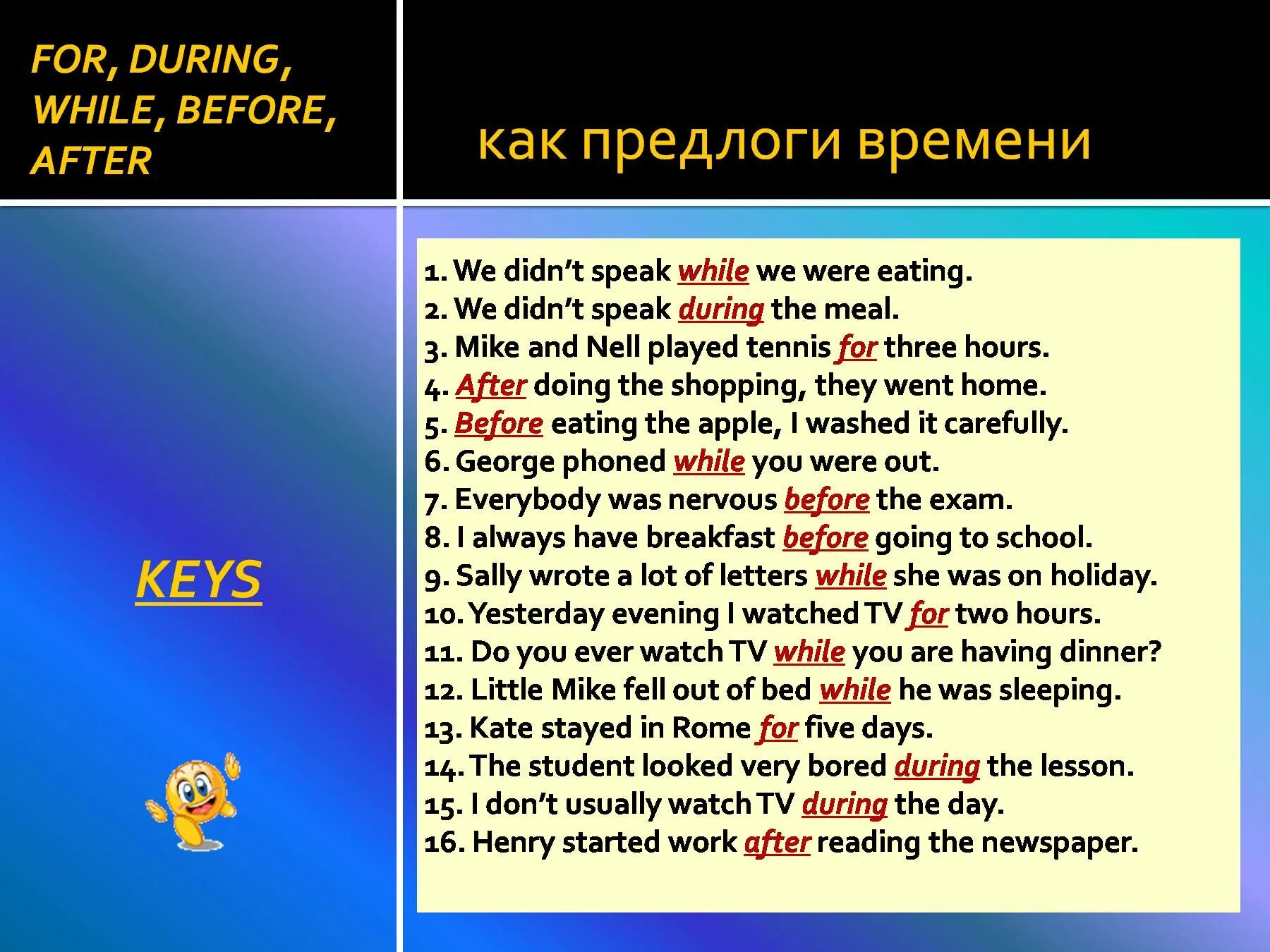 FOR, DURING, WHILE, BEFORE, AFTER

как предлоги времени

KEYS

1. We didn't speak while we were eating.
2. We didn't speak during the meal.
3. Mike and Nell played tennis for three hours.
4. After doing the shopping, they went home.
5. Before eating the apple, I washed it carefully.
6. George phoned while you were out.
7. Everybody was nervous before the exam.
8. I always have breakfast before going to school.
9. Sally wrote a lot of letters while she was on holiday.
10. Yesterday evening I watched TV for two hours.
11. Do you ever watch TV while you are having dinner?
12. Little Mike fell out of bed while he was sleeping.
13. Kate stayed in Rome for five days.
14. The student looked very bored during the lesson.
15. I don't usually watch TV during the day.
16. Henry started work after reading the newspaper.